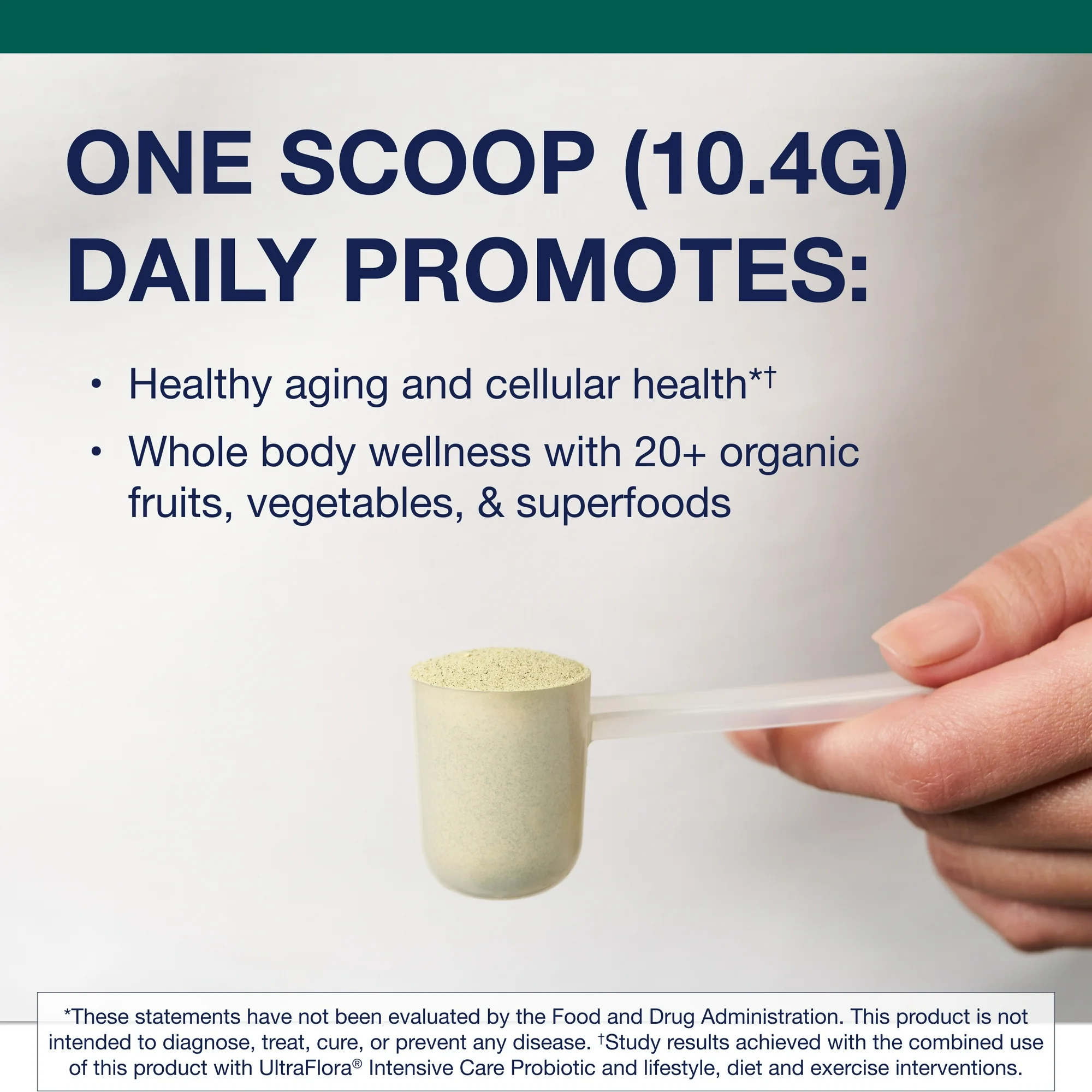 ONE SCOOP (10.4G) DAILY PROMOTES:

• Healthy aging and cellular health*†
• Whole body wellness with 20+ organic fruits, vegetables, & superfoods

*These statements have not been evaluated by the Food and Drug Administration. This product is not intended to diagnose, treat, cure, or prevent any disease. †Study results achieved with the combined use of this product with UltraFlora® Intensive Care Probiotic and lifestyle, diet and exercise interventions.